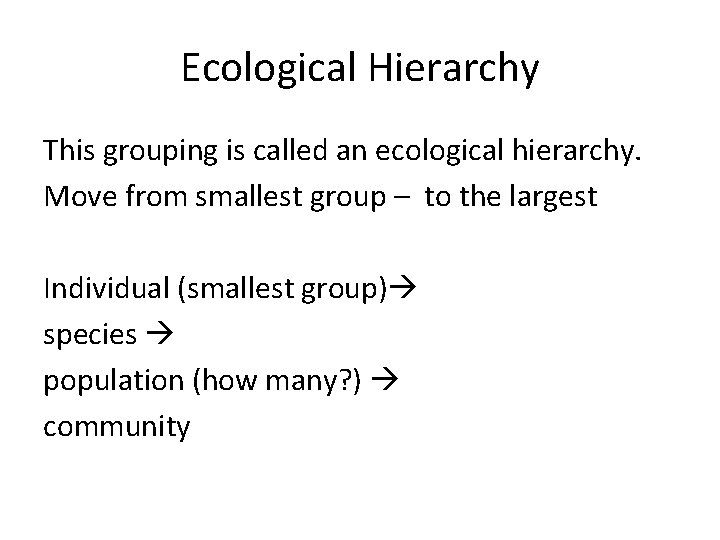 Ecological Hierarchy

This grouping is called an ecological hierarchy.
Move from smallest group – to the largest

Individual (smallest group)→
species →
population (how many?) →
community